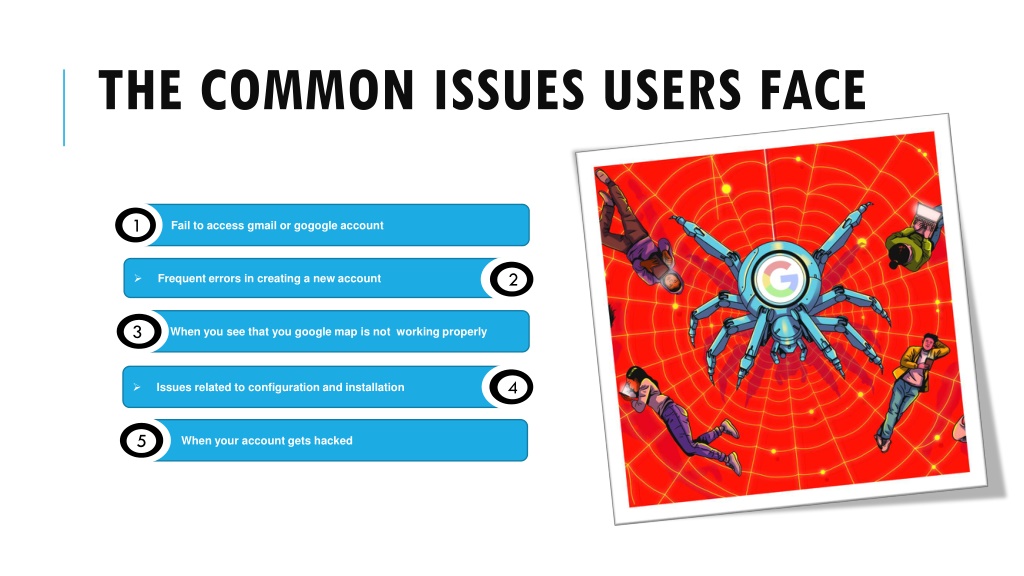 THE COMMON ISSUES USERS FACE

1 Fail to access gmail or gogogle account

➢ Frequent errors in creating a new account 2

3 When you see that you google map is not working properly

➢ Issues related to configuration and installation 4

5 When your account gets hacked

G